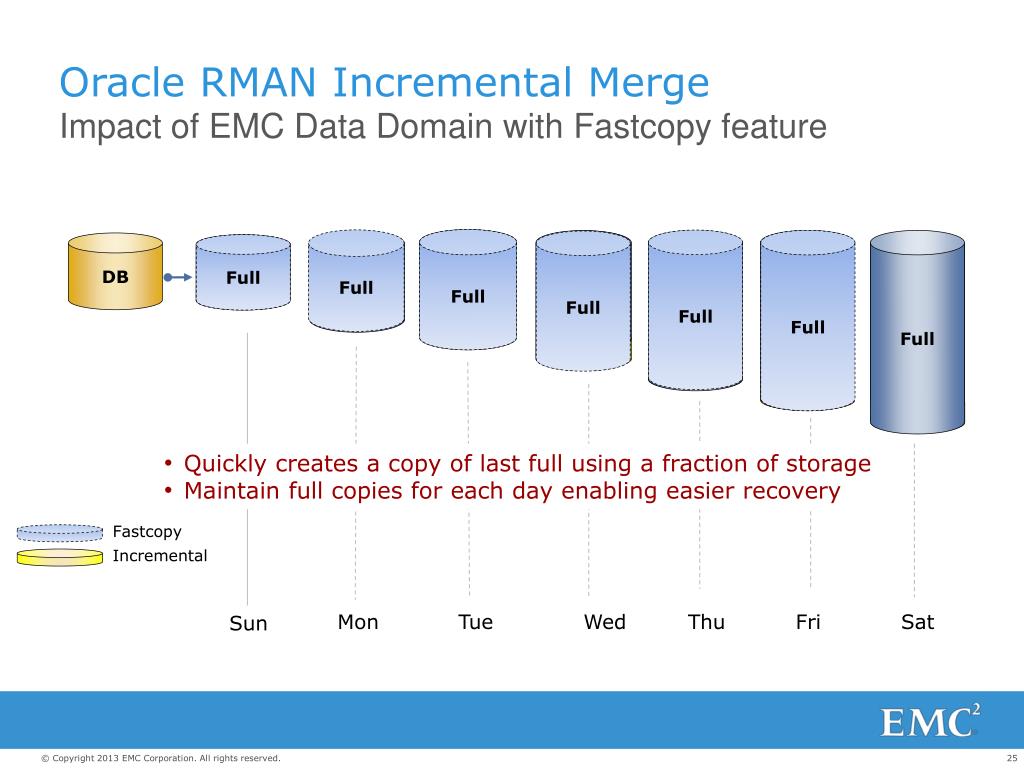 Oracle RMAN Incremental Merge
Impact of EMC Data Domain with Fastcopy feature

DB

Full

Full

Full

Full

Full

Full

Full

• Quickly creates a copy of last full using a fraction of storage
• Maintain full copies for each day enabling easier recovery

Fastcopy
Incremental

Sun Mon Tue Wed Thu Fri Sat

EMC$^2$

© Copyright 2013 EMC Corporation. All rights reserved.

25